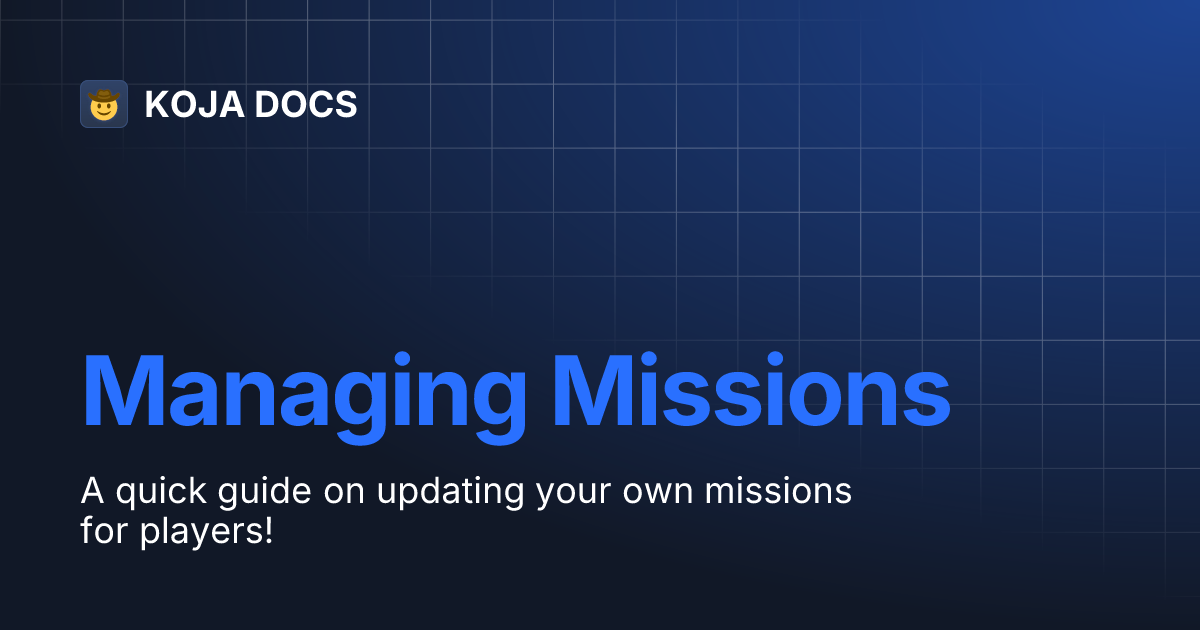 KOJA DOCS

Managing Missions

A quick guide on updating your own missions for players!